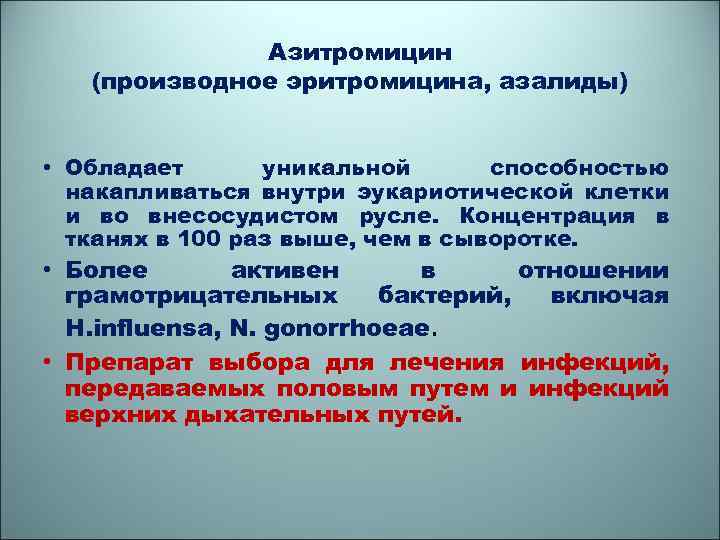 Азитромицин
(производное эритромицина, азалиды)

• Обладает уникальной способностью накапливаться внутри эукариотической клетки и во внесосудистом русле. Концентрация в тканях в 100 раз выше, чем в сыворотке.

• Более активен в отношении грамотрицательных бактерий, включая H.influensa, N. gonorrhoeae.

• Препарат выбора для лечения инфекций, передаваемых половым путем и инфекций верхних дыхательных путей.